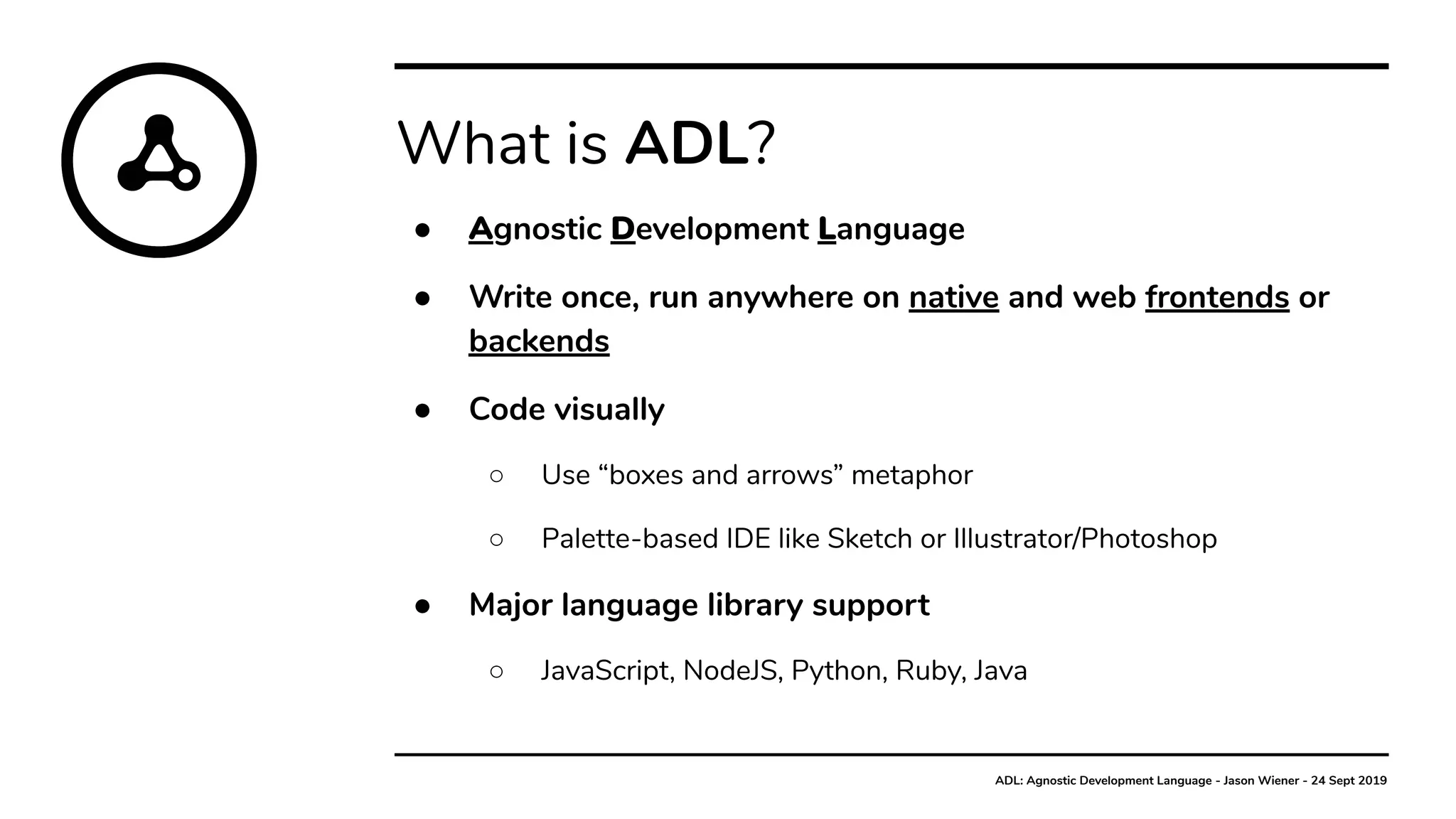 What is ADL?

● Agnostic Development Language

● Write once, run anywhere on native and web frontends or backends

● Code visually

○ Use “boxes and arrows” metaphor

○ Palette-based IDE like Sketch or Illustrator/Photoshop

● Major language library support

○ JavaScript, NodeJS, Python, Ruby, Java

ADL: Agnostic Development Language - Jason Wiener - 24 Sept 2019